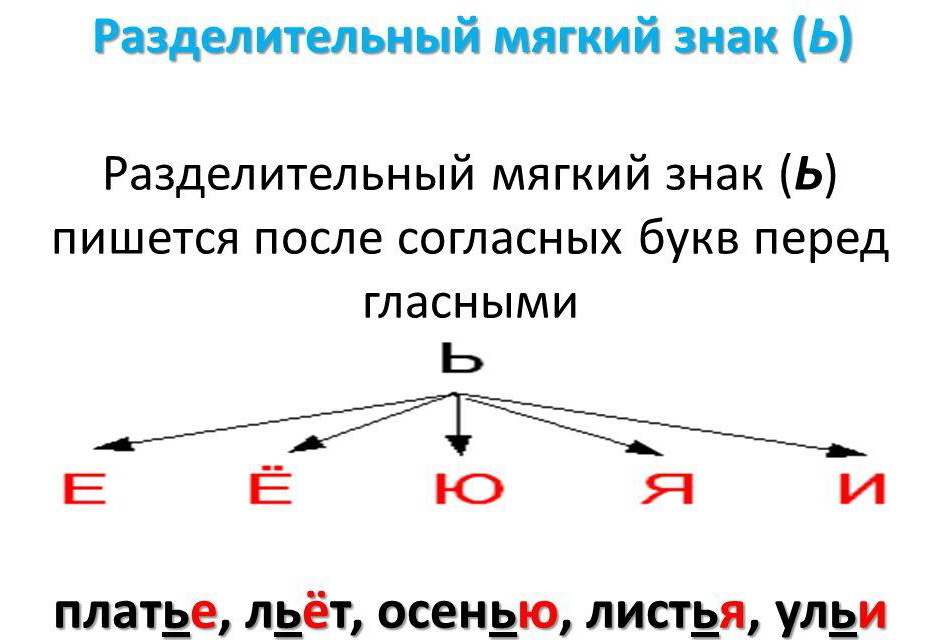 Разделительный мягкий знак (Ь)

Разделительный мягкий знак (Ь) пишется после согласных букв перед гласными

Ь

Е Ё Ю Я И

платье, льёт, осенью, листья, ульи